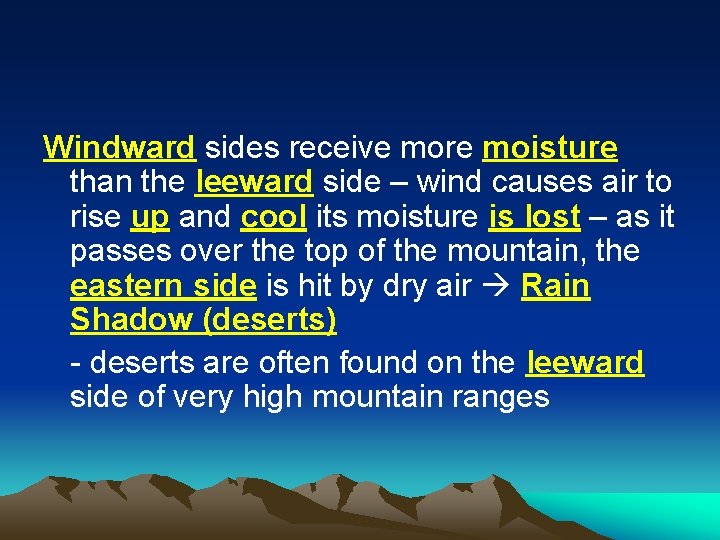 Windward sides receive more moisture than the leeward side – wind causes air to rise up and cool its moisture is lost – as it passes over the top of the mountain, the eastern side is hit by dry air → Rain Shadow (deserts)

- deserts are often found on the leeward side of very high mountain ranges